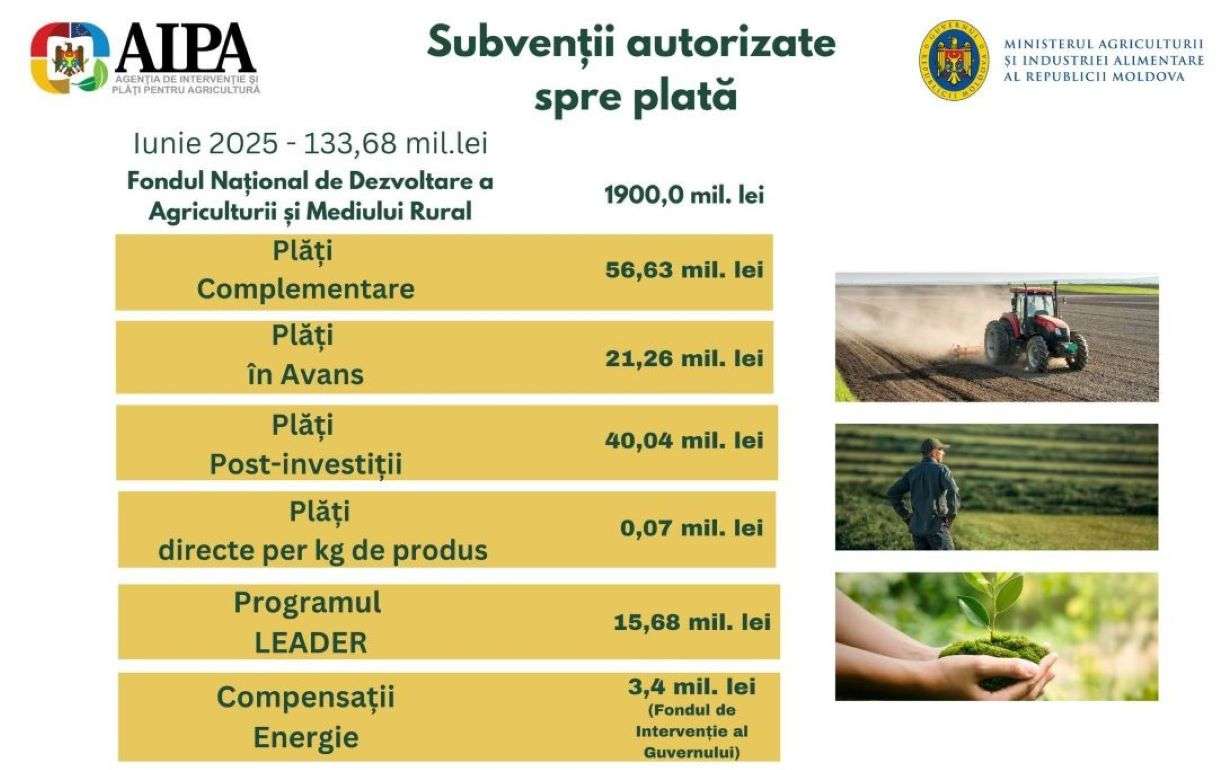 AIPA
AGENȚIA DE INTERVENȚIE ȘI PLĂȚI PENTRU AGRICULTURĂ

Subvenții autorizate spre plată

MINISTERUL AGRICULTURII ȘI INDUSTRIEI ALIMENTARE AL REPUBLICII MOLDOVA

Iunie 2025 - 133,68 mil.lei

| Fondul Național de Dezvoltare a Agriculturii și Mediului Rural | 1900,0 mil. lei |
|---|---|
| Plăți Complementare | 56,63 mil. lei |
| Plăți în Avans | 21,26 mil. lei |
| Plăți Post-investiții | 40,04 mil. lei |
| Plăți directe per kg de produs | 0,07 mil. lei |
| Programul LEADER | 15,68 mil. lei |
| Compensații Energie | 3,4 mil. lei (Fondul de Intervenție al Guvernului) |